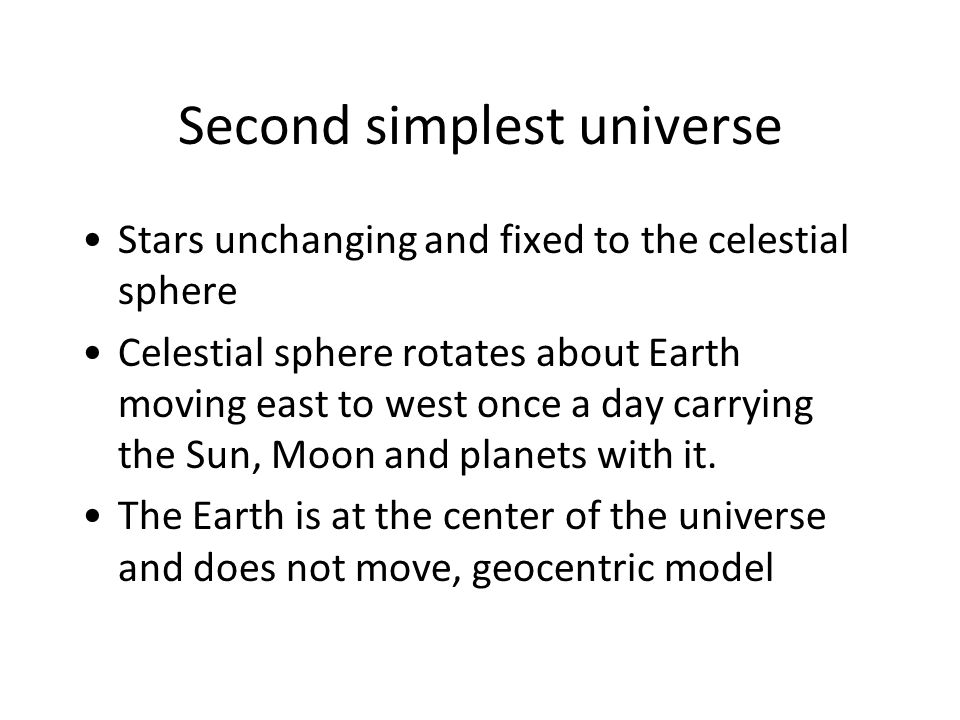 Second simplest universe

• Stars unchanging and fixed to the celestial sphere

• Celestial sphere rotates about Earth moving east to west once a day carrying the Sun, Moon and planets with it.

• The Earth is at the center of the universe and does not move, geocentric model